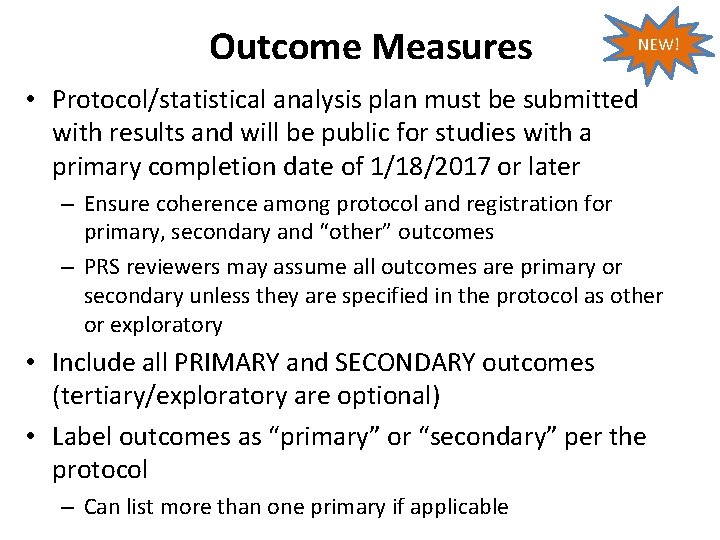 Outcome Measures

NEW!

• Protocol/statistical analysis plan must be submitted with results and will be public for studies with a primary completion date of 1/18/2017 or later

– Ensure coherence among protocol and registration for primary, secondary and “other” outcomes

– PRS reviewers may assume all outcomes are primary or secondary unless they are specified in the protocol as other or exploratory

• Include all PRIMARY and SECONDARY outcomes (tertiary/exploratory are optional)

• Label outcomes as “primary” or “secondary” per the protocol

– Can list more than one primary if applicable